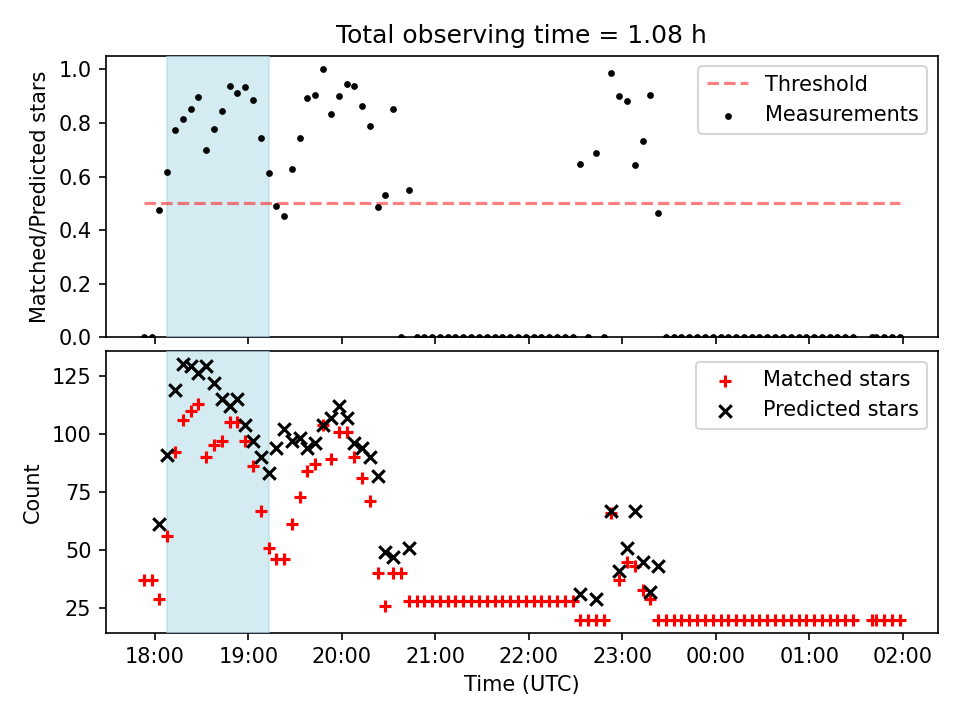 Total observing time = 1.08 h

Matched/Predicted stars

1.0
0.8
0.6
0.4
0.2
0.0

Threshold
Measurements

Count

125
100
75
50
25

Matched stars
Predicted stars

18:00 19:00 20:00 21:00 22:00 23:00 00:00 01:00 02:00

Time (UTC)